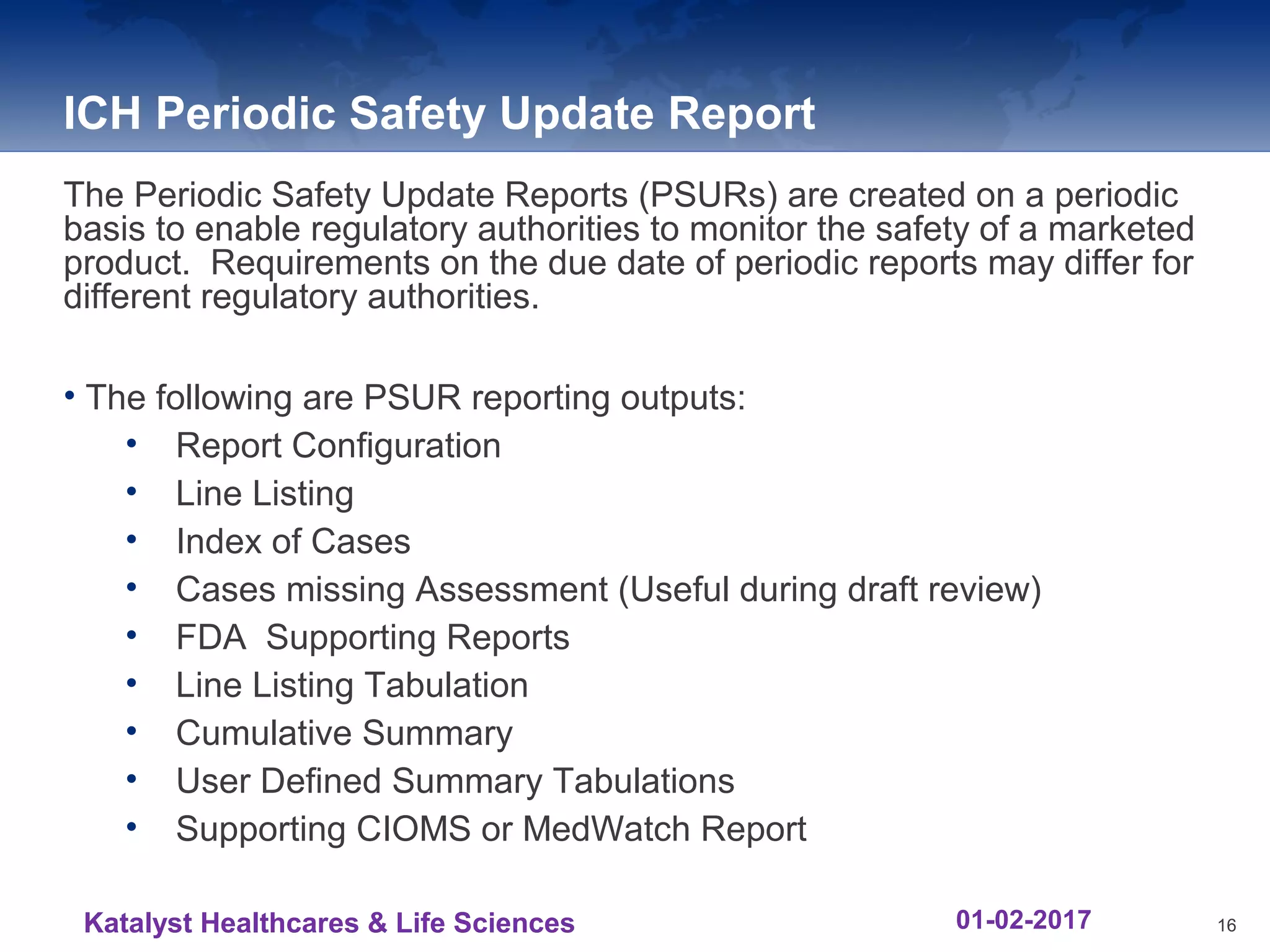 ICH Periodic Safety Update Report

The Periodic Safety Update Reports (PSURs) are created on a periodic basis to enable regulatory authorities to monitor the safety of a marketed product. Requirements on the due date of periodic reports may differ for different regulatory authorities.

• The following are PSUR reporting outputs:
  • Report Configuration
  • Line Listing
  • Index of Cases
  • Cases missing Assessment (Useful during draft review)
  • FDA Supporting Reports
  • Line Listing Tabulation
  • Cumulative Summary
  • User Defined Summary Tabulations
  • Supporting CIOMS or MedWatch Report

Katalyst Healthcares & Life Sciences 01-02-2017 16